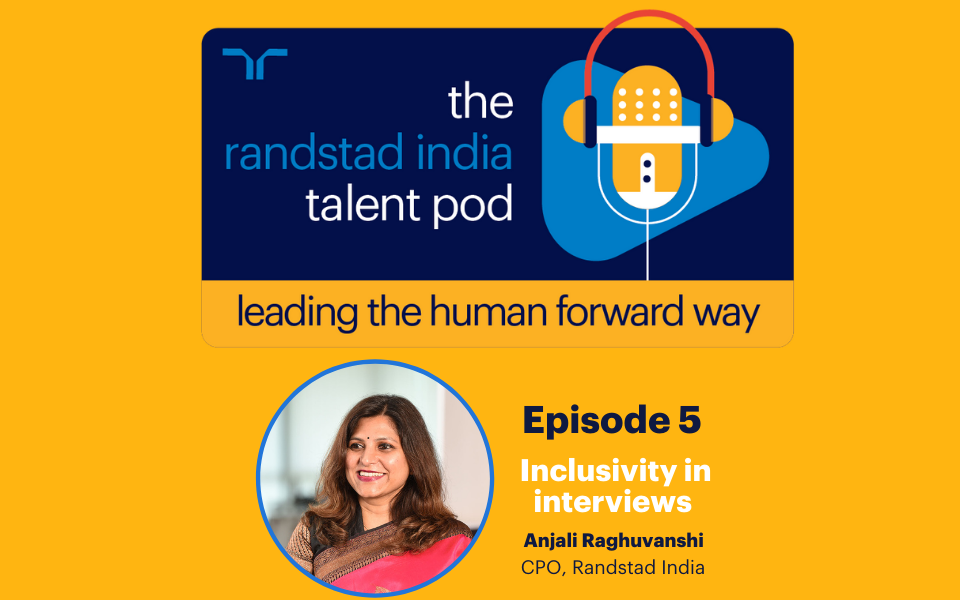 the randstad india talent pod

leading the human forward way

Episode 5

Inclusivity in interviews

Anjali Raghuvanshi
CPO, Randstad India